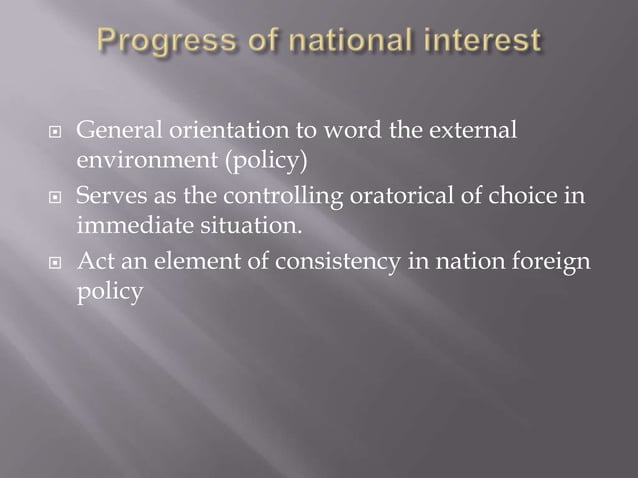 Progress of national interest

General orientation to word the external environment (policy)

Serves as the controlling oratorical of choice in immediate situation.

Act an element of consistency in nation foreign policy